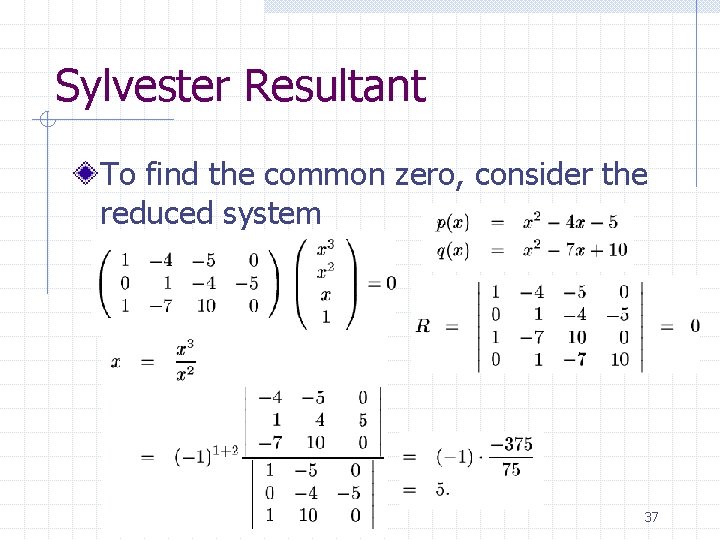 Sylvester Resultant

To find the common zero, consider the reduced system

$p(x) = x^2 - 4x - 5$
$q(x) = x^2 - 7x + 10$

$\begin{pmatrix} 1 & -4 & -5 & 0 \\ 0 & 1 & -4 & -5 \\ 1 & -7 & 10 & 0 \end{pmatrix} \begin{pmatrix} x^3 \\ x^2 \\ x \\ 1 \end{pmatrix} = 0$

$R = \begin{vmatrix} 1 & -4 & -5 & 0 \\ 0 & 1 & -4 & -5 \\ 1 & -7 & 10 & 0 \\ 0 & 1 & -7 & 10 \end{vmatrix} = 0$

$x = \frac{x^3}{x^2}$

$= (-1)^{1+2} \frac{\begin{vmatrix} -4 & -5 & 0 \\ 1 & 4 & 5 \\ -7 & 10 & 0 \end{vmatrix}}{\begin{vmatrix} 1 & -5 & 0 \\ 0 & -4 & -5 \\ 1 & 10 & 0 \end{vmatrix}} = (-1) \cdot \frac{-375}{75}$
$= 5.$

37